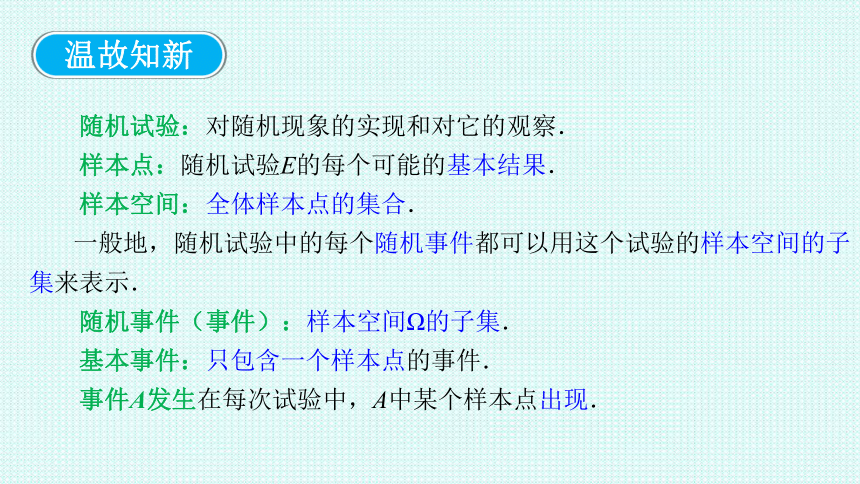 温故知新

随机试验：对随机现象的实现和对它的观察.

样本点：随机试验$E$的每个可能的基本结果.

样本空间：全体样本点的集合.

一般地，随机试验中的每个随机事件都可以用这个试验的样本空间的子集来表示.

随机事件（事件）：样本空间$\Omega$的子集.

基本事件：只包含一个样本点的事件.

事件$A$发生在每次试验中，$A$中某个样本点出现.